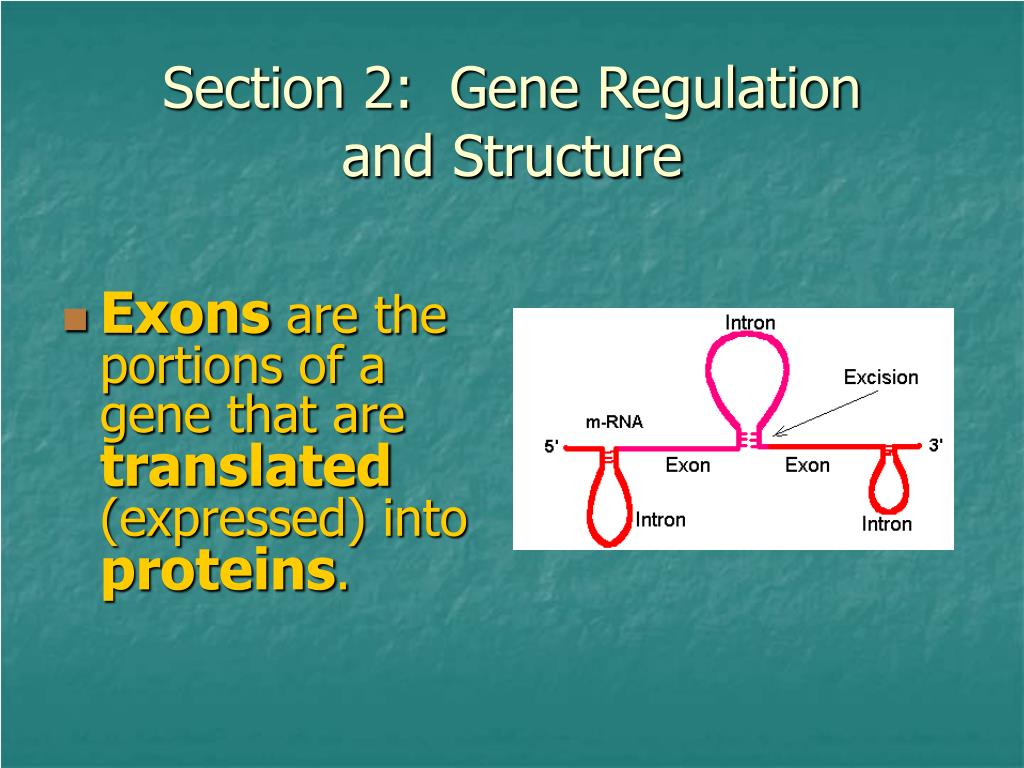 Section 2: Gene Regulation and Structure

Exons are the portions of a gene that are translated (expressed) into proteins.

Intron
Excision
m-RNA
5'
3'
Exon
Exon
Intron
Intron